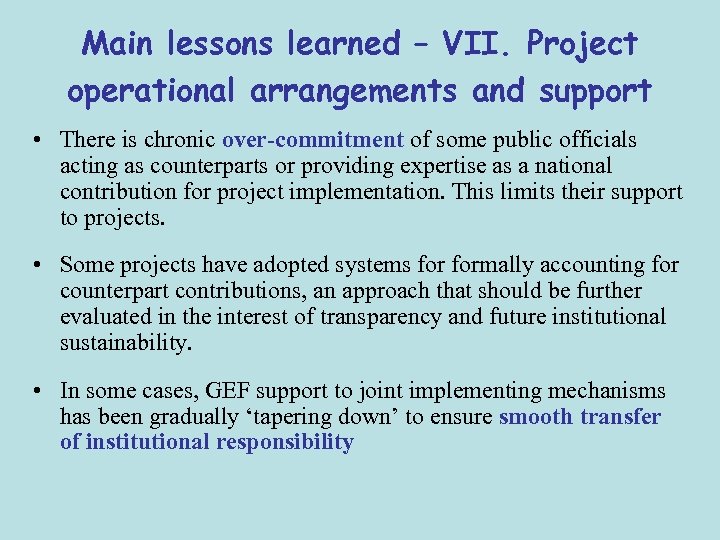 Main lessons learned – VII. Project operational arrangements and support

• There is chronic over-commitment of some public officials acting as counterparts or providing expertise as a national contribution for project implementation. This limits their support to projects.

• Some projects have adopted systems for formally accounting for counterpart contributions, an approach that should be further evaluated in the interest of transparency and future institutional sustainability.

• In some cases, GEF support to joint implementing mechanisms has been gradually ‘tapering down’ to ensure smooth transfer of institutional responsibility